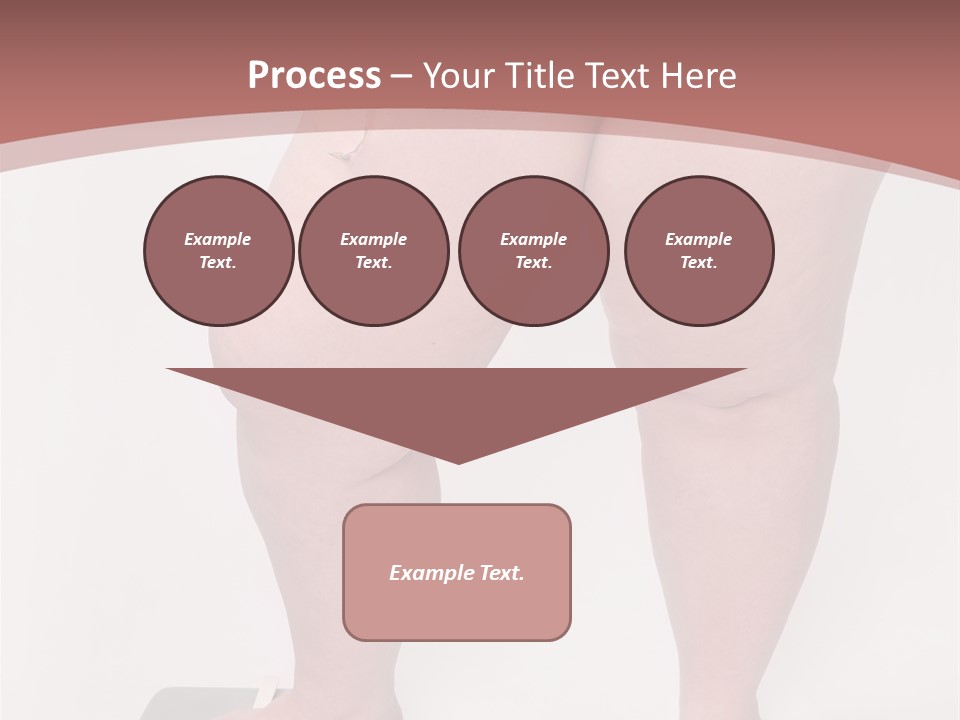 Process – Your Title Text Here

Example Text.

Example Text.

Example Text.

Example Text.

Example Text.